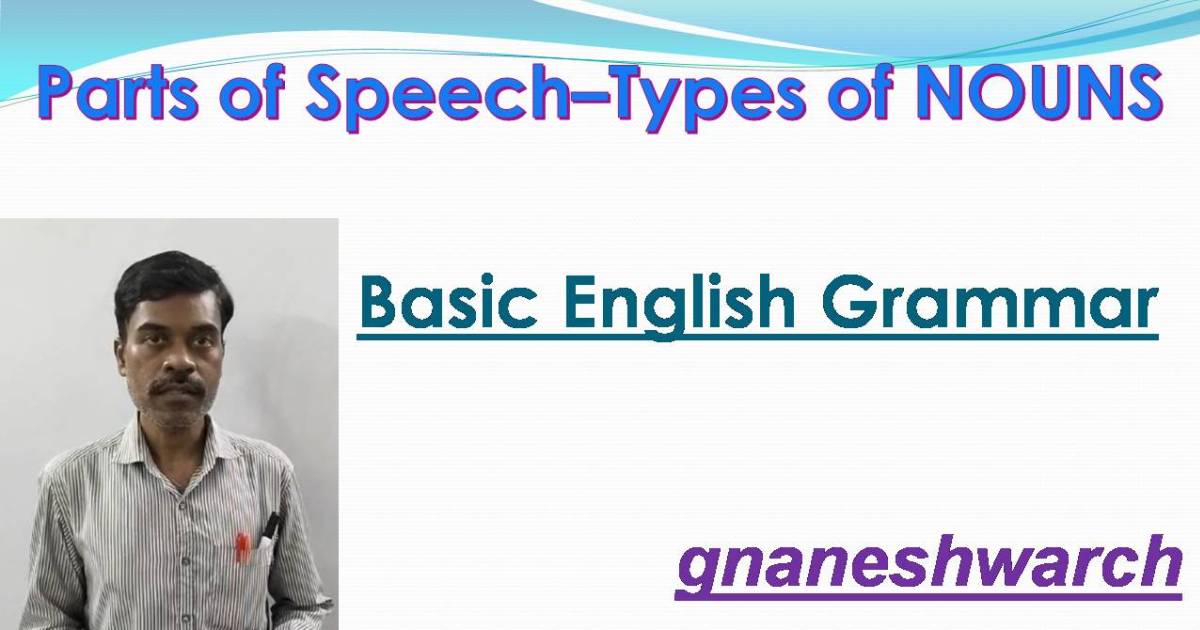 Parts of Speech–Types of NOUNS

Basic English Grammar

gnaneshwarch